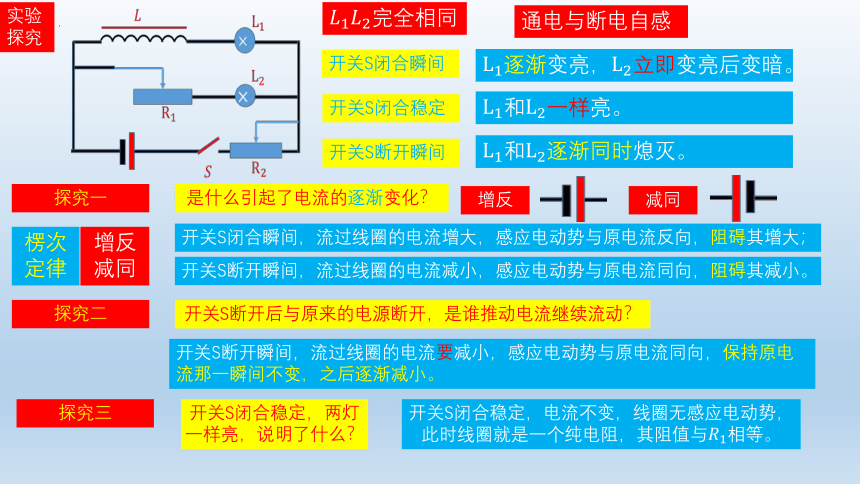 实验探究

$L$ $L_1$ $L_2$ $R_1$ $S$ $R_2$

$L_1L_2$完全相同

通电与断电自感

开关S闭合瞬间

$L_1$逐渐变亮，$L_2$立即变亮后变暗。

开关S闭合稳定

$L_1$和$L_2$一样亮。

开关S断开瞬间

$L_1$和$L_2$逐渐同时熄灭。

探究一

是什么引起了电流的逐渐变化?

增反

减同

楞次定律

增反减同

开关S闭合瞬间，流过线圈的电流增大，感应电动势与原电流反向，阻碍其增大;

开关S断开瞬间，流过线圈的电流减小，感应电动势与原电流同向，阻碍其减小。

探究二

开关S断开后与原来的电源断开，是谁推动电流继续流动?

开关S断开瞬间，流过线圈的电流要减小，感应电动势与原电流同向，保持原电流那一瞬间不变，之后逐渐减小。

探究三

开关S闭合稳定，两灯一样亮，说明了什么?

开关S闭合稳定，电流不变，线圈无感应电动势，此时线圈就是一个纯电阻，其阻值与$R_1$相等。